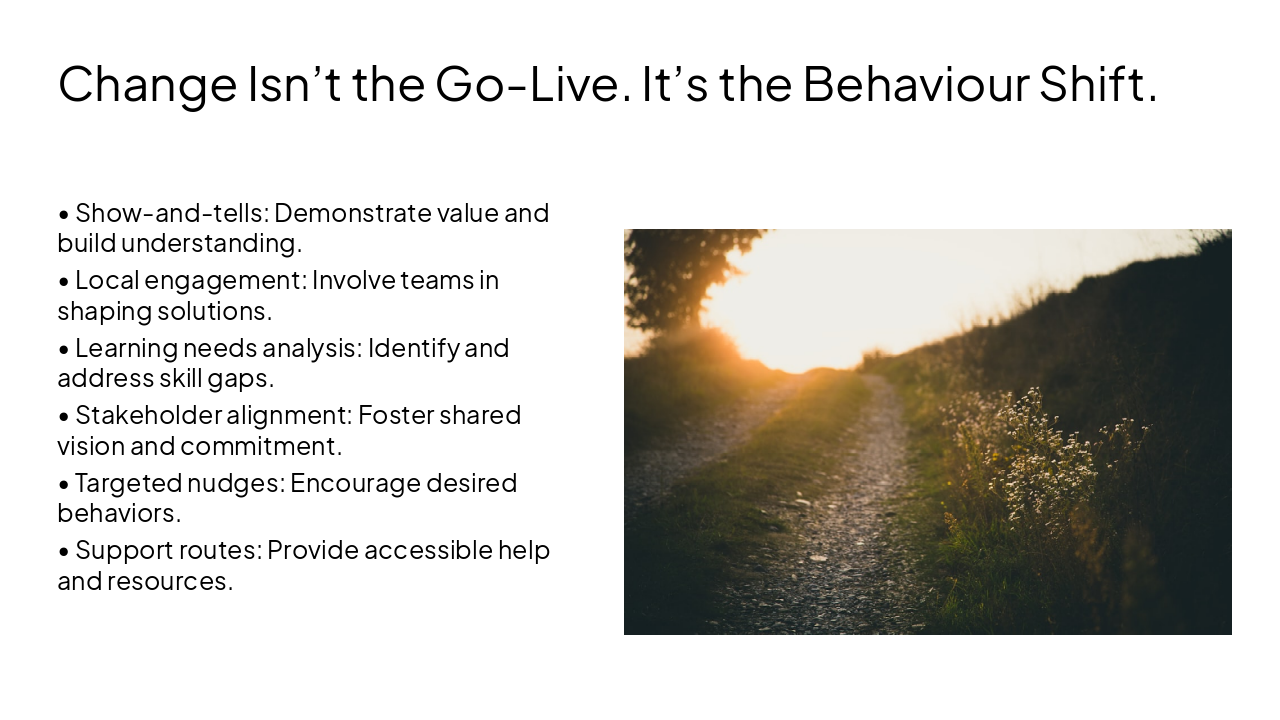 Change Isn’t the Go-Live. It’s the Behaviour Shift.

• Show-and-tells: Demonstrate value and build understanding.

• Local engagement: Involve teams in shaping solutions.

• Learning needs analysis: Identify and address skill gaps.

• Stakeholder alignment: Foster shared vision and commitment.

• Targeted nudges: Encourage desired behaviors.

• Support routes: Provide accessible help and resources.